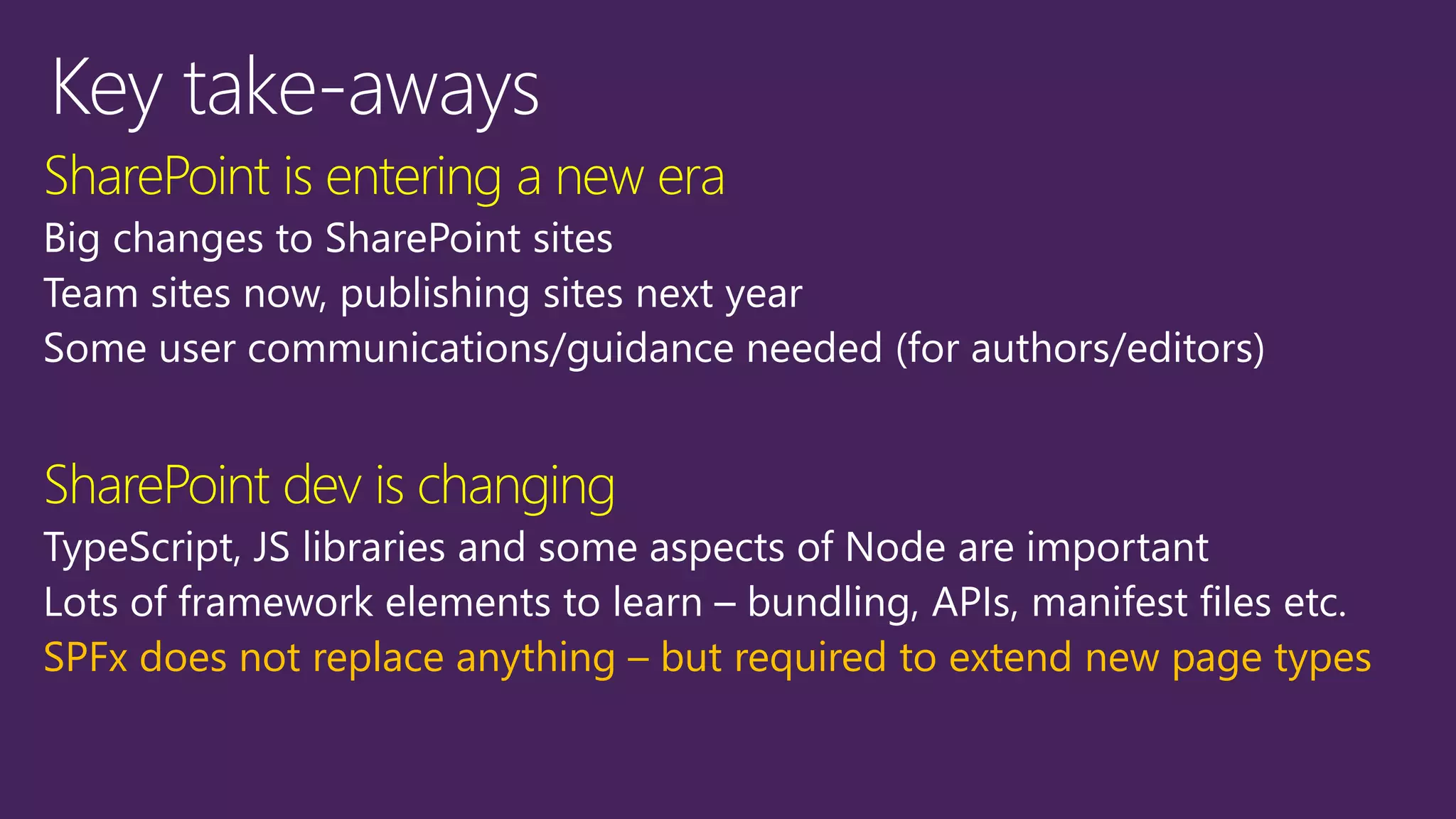 Key take-aways

SharePoint is entering a new era

Big changes to SharePoint sites

Team sites now, publishing sites next year

Some user communications/guidance needed (for authors/editors)

SharePoint dev is changing

TypeScript, JS libraries and some aspects of Node are important

Lots of framework elements to learn – bundling, APIs, manifest files etc.

SPFx does not replace anything – but required to extend new page types